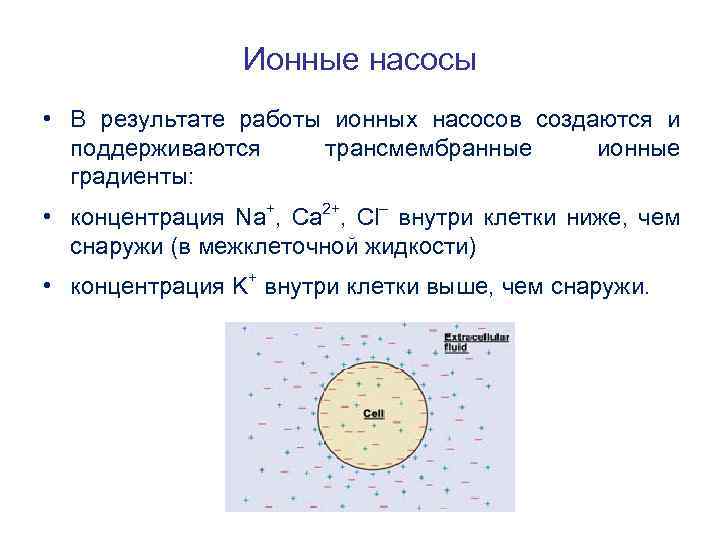 Ионные насосы

• В результате работы ионных насосов создаются и поддерживаются трансмембранные ионные градиенты:

• концентрация $Na^+$, $Ca^{2+}$, $Cl^-$ внутри клетки ниже, чем снаружи (в межклеточной жидкости)

• концентрация $K^+$ внутри клетки выше, чем снаружи.

Extracellular fluid

Cell